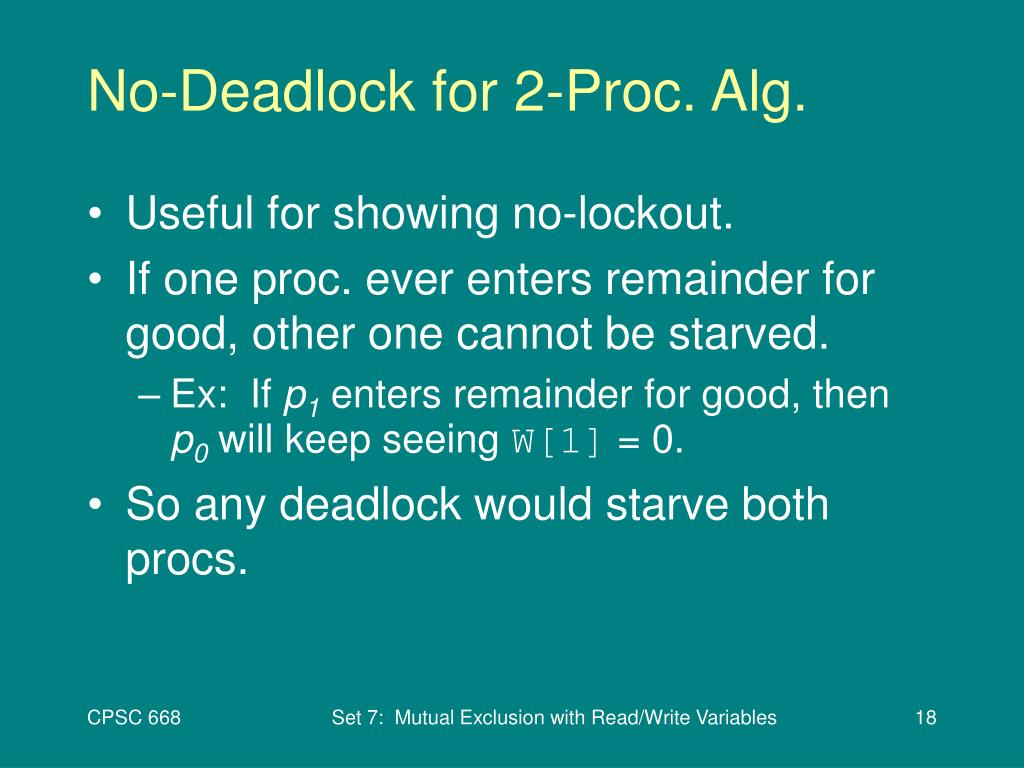 No-Deadlock for 2-Proc. Alg.

• Useful for showing no-lockout.

• If one proc. ever enters remainder for good, other one cannot be starved.

– Ex: If $p_1$ enters remainder for good, then $p_0$ will keep seeing W[1] = 0.

• So any deadlock would starve both procs.

CPSC 668

Set 7: Mutual Exclusion with Read/Write Variables

18